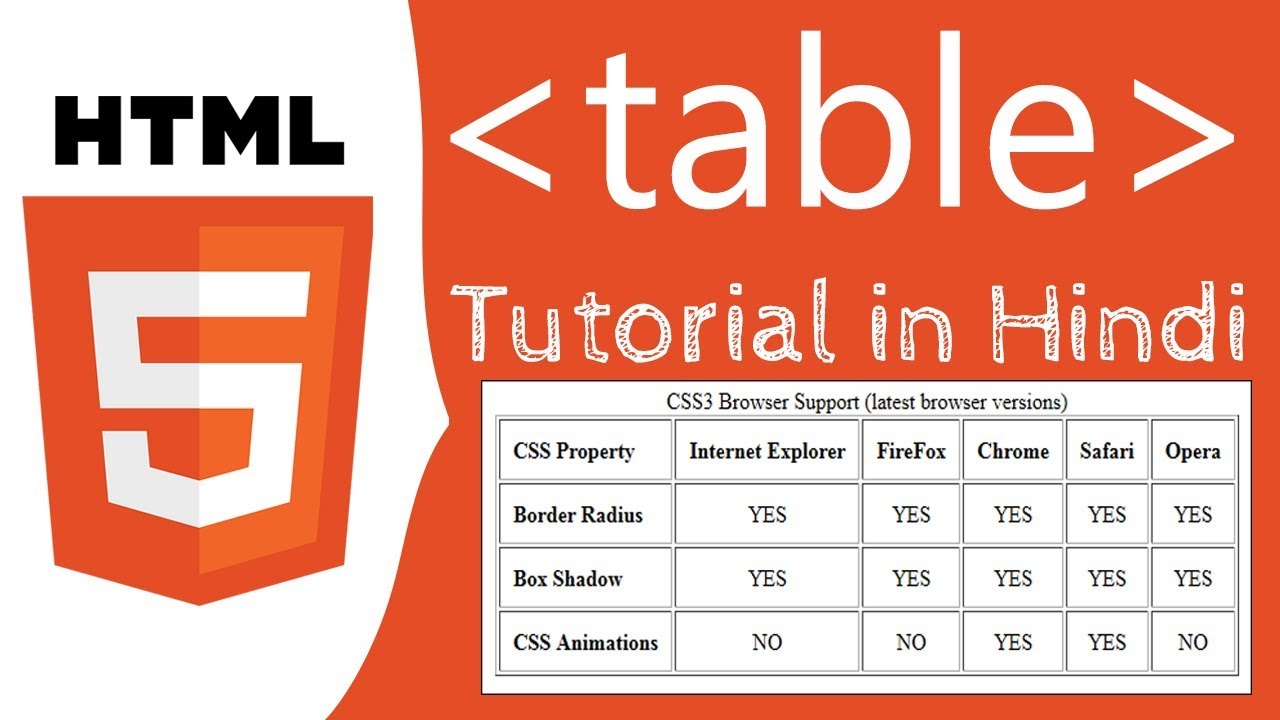 HTML

5

<table>

Tutorial in Hindi

CSS3 Browser Support (latest browser versions)

| CSS Property | Internet Explorer | FireFox | Chrome | Safari | Opera |
|---|---|---|---|---|---|
| Border Radius | YES | YES | YES | YES | YES |
| Box Shadow | YES | YES | YES | YES | YES |
| CSS Animations | NO | NO | YES | YES | NO |